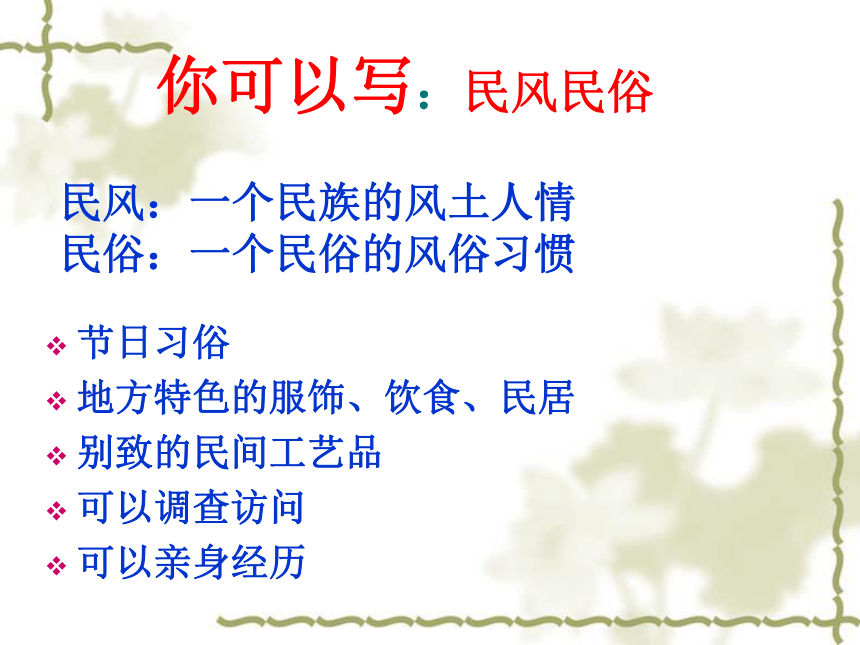 你可以写：民风民俗

民风：一个民族的风土人情
民俗：一个民俗的风俗习惯

❖ 节日习俗
❖ 地方特色的服饰、饮食、民居
❖ 别致的民间工艺品
❖ 可以调查访问
❖ 可以亲身经历